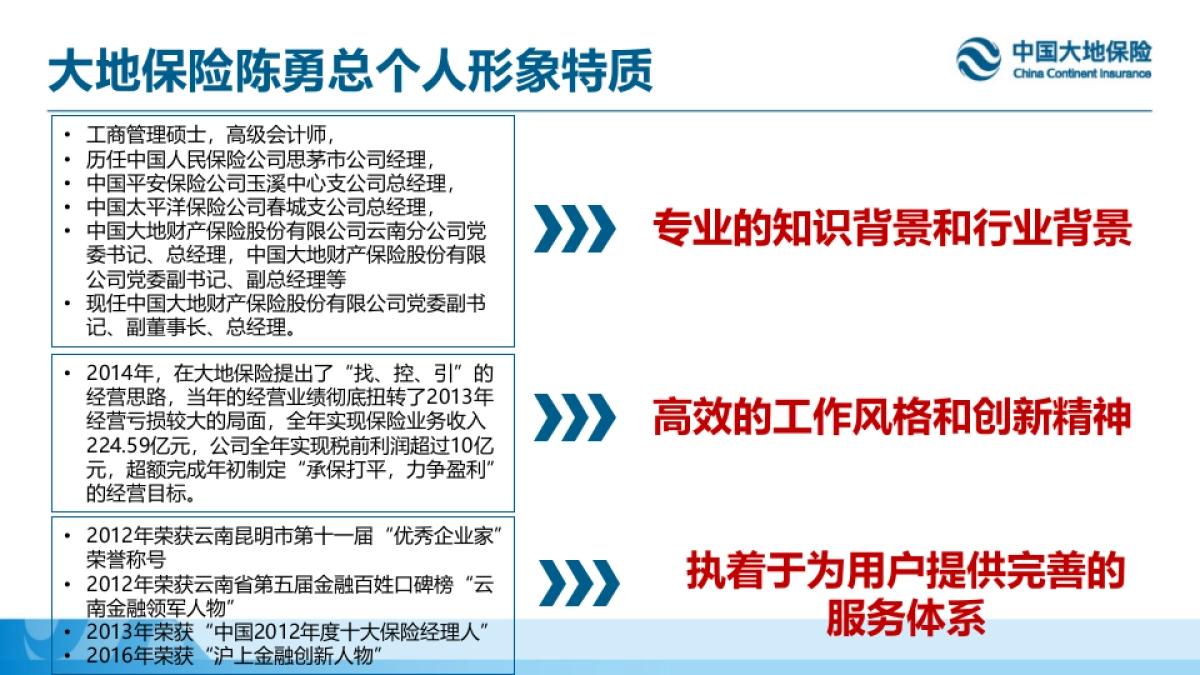 大地保险陈勇总个人形象特质

中国大地保险
China Continent Insurance

• 工商管理硕士，高级会计师，
• 历任中国人民保险公司思茅市公司经理，
• 中国平安保险公司玉溪中心支公司总经理，
• 中国太平洋保险公司春城支公司总经理，
• 中国大地财产保险股份有限公司云南分公司党委书记、总经理，中国大地财产保险股份有限公司党委副书记、副总经理等
• 现任中国大地财产保险股份有限公司党委副书记、副董事长、总经理。

专业的知识背景和行业背景

• 2014年，在大地保险提出了“找、控、引”的经营思路，当年的经营业绩彻底扭转了2013年经营亏损较大的局面，全年实现保险业务收入224.59亿元，公司全年实现税前利润超过10亿元，超额完成年初制定“承保打平，力争盈利”的经营目标。

高效的工作风格和创新精神

• 2012年荣获云南昆明市第十一届“优秀企业家”荣誉称号
• 2012年荣获云南省第五届金融百姓口碑榜“云南金融领军人物”
• 2013年荣获“中国2012年度十大保险经理人”
• 2016年荣获“沪上金融创新人物”

执着于为用户提供完善的服务体系